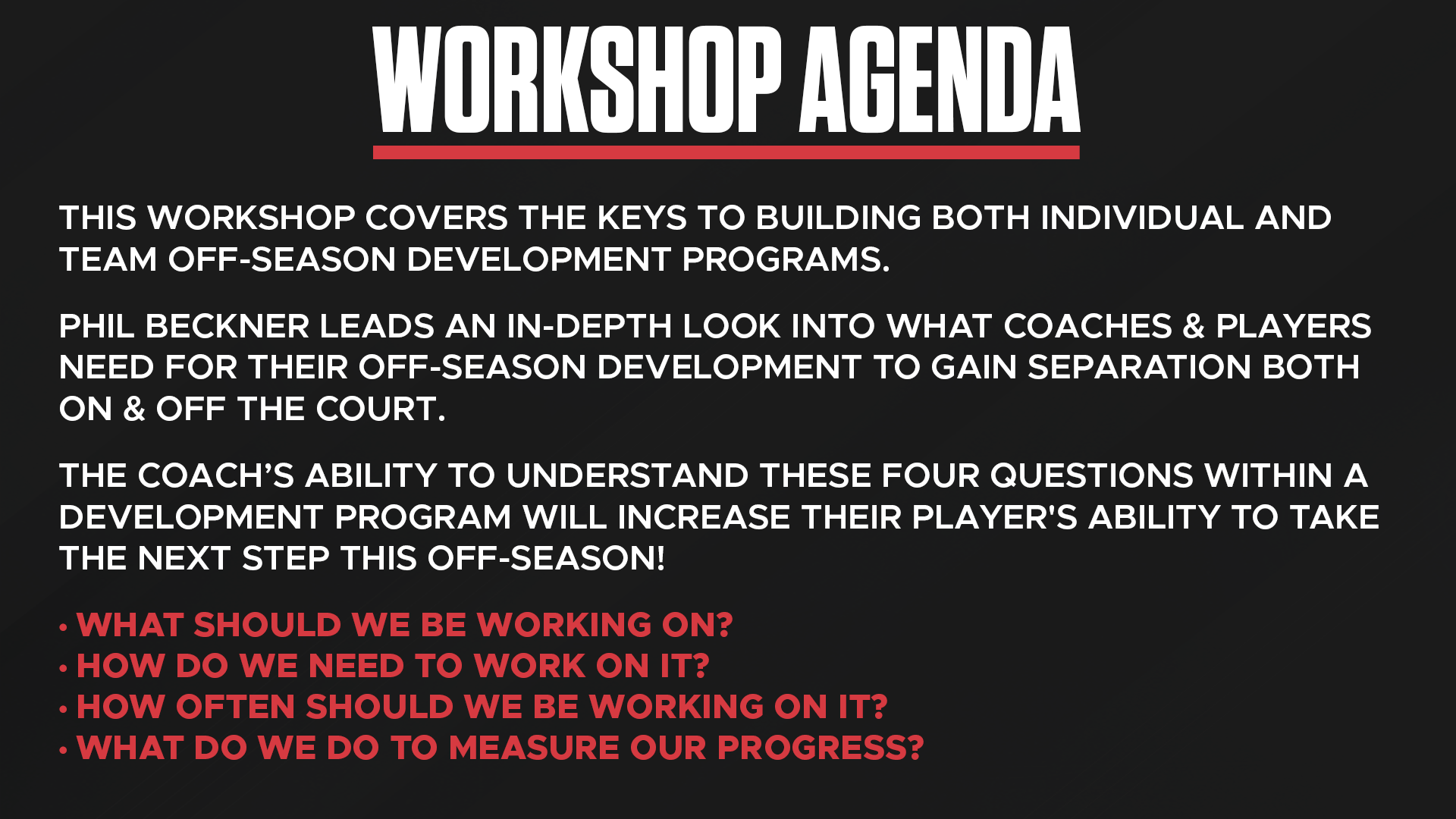 WORKSHOP AGENDA

THIS WORKSHOP COVERS THE KEYS TO BUILDING BOTH INDIVIDUAL AND TEAM OFF-SEASON DEVELOPMENT PROGRAMS.

PHIL BECKNER LEADS AN IN-DEPTH LOOK INTO WHAT COACHES & PLAYERS NEED FOR THEIR OFF-SEASON DEVELOPMENT TO GAIN SEPARATION BOTH ON & OFF THE COURT.

THE COACH'S ABILITY TO UNDERSTAND THESE FOUR QUESTIONS WITHIN A DEVELOPMENT PROGRAM WILL INCREASE THEIR PLAYER'S ABILITY TO TAKE THE NEXT STEP THIS OFF-SEASON!

• WHAT SHOULD WE BE WORKING ON?
• HOW DO WE NEED TO WORK ON IT?
• HOW OFTEN SHOULD WE BE WORKING ON IT?
• WHAT DO WE DO TO MEASURE OUR PROGRESS?